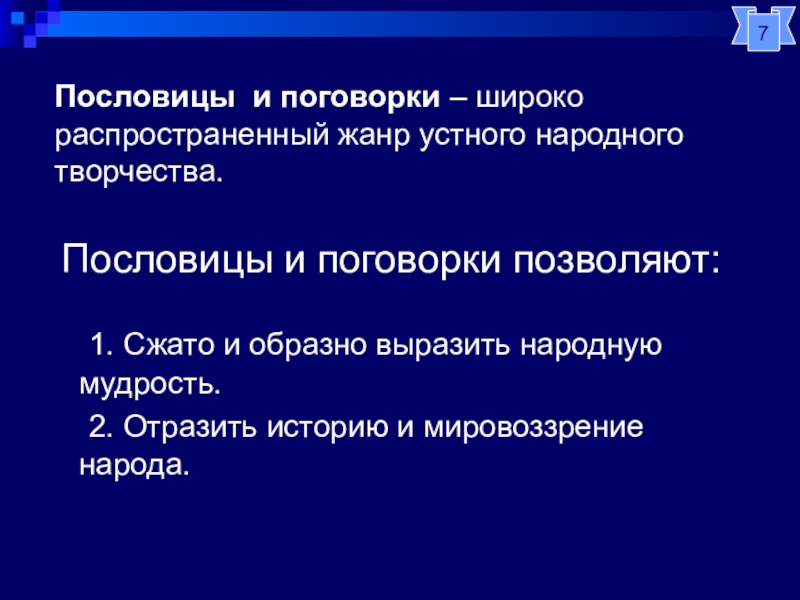 7

Пословицы и поговорки – широко распространенный жанр устного народного творчества.

Пословицы и поговорки позволяют:

1. Сжато и образно выразить народную мудрость.

2. Отразить историю и мировоззрение народа.